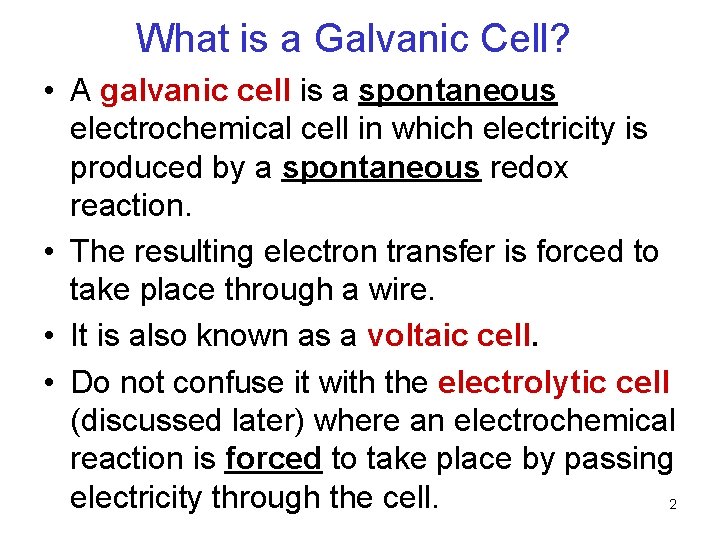 What is a Galvanic Cell?

• A galvanic cell is a spontaneous electrochemical cell in which electricity is produced by a spontaneous redox reaction.

• The resulting electron transfer is forced to take place through a wire.

• It is also known as a voltaic cell.

• Do not confuse it with the electrolytic cell (discussed later) where an electrochemical reaction is forced to take place by passing electricity through the cell.

2